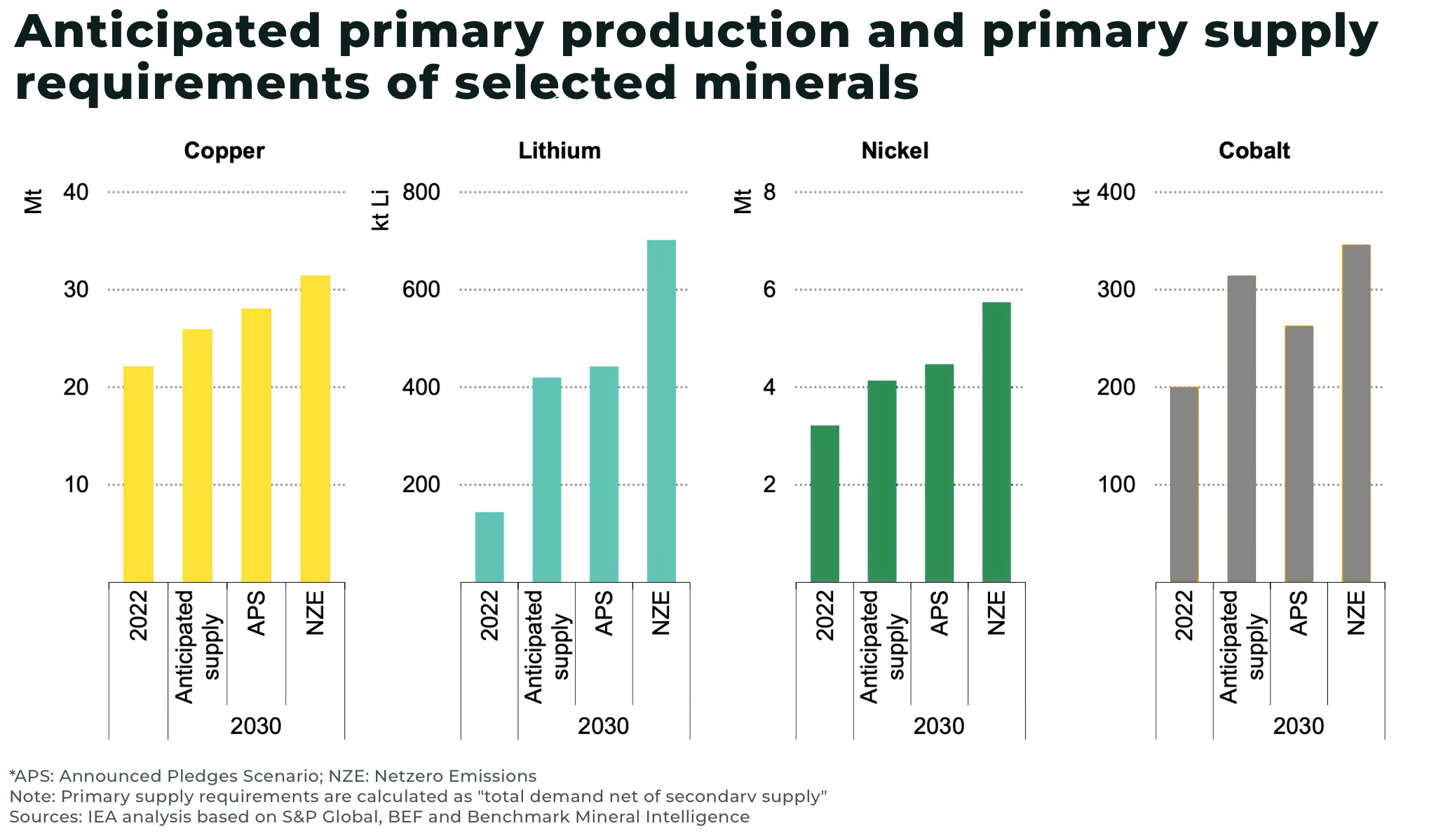 Anticipated primary production and primary supply requirements of selected minerals

Copper

Mt

40
30
20
10

2022
Anticipated supply
APS
NZE
2030

Lithium

kt Li

800
600
400
200

2022
Anticipated supply
APS
NZE
2030

Nickel

Mt

8
6
4
2

2022
Anticipated supply
APS
NZE
2030

Cobalt

kt

400
300
200
100

2022
Anticipated supply
APS
NZE
2030

*APS: Announced Pledges Scenario; NZE: Netzero Emissions
Note: Primary supply requirements are calculated as "total demand net of secondarv supply"
Sources: IEA analysis based on S&P Global, BEF and Benchmark Mineral Intelligence